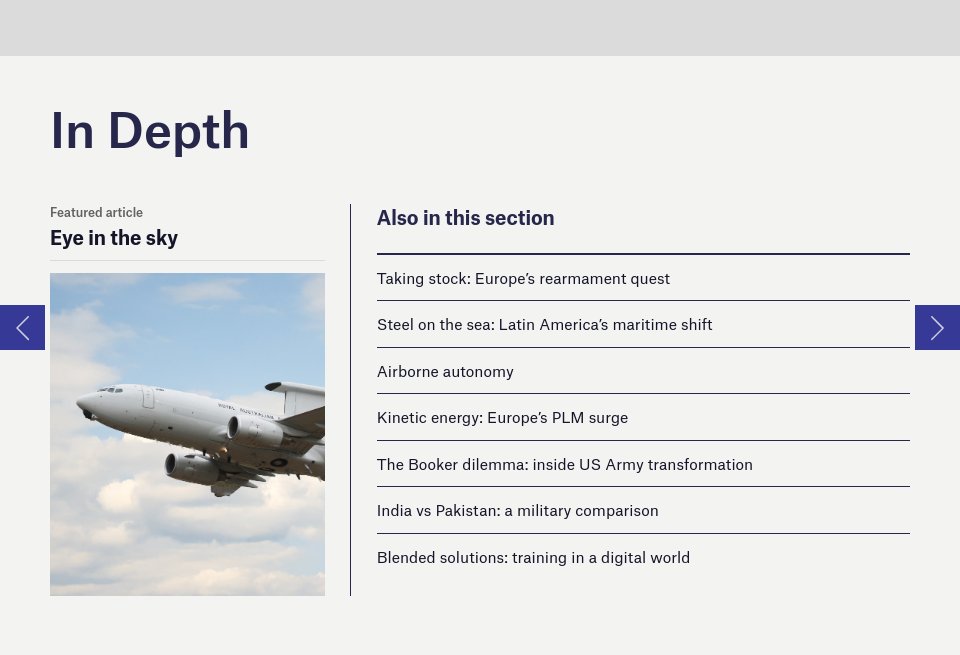 In Depth

Featured article
Eye in the sky

ROYAL AUSTRALIAN

Also in this section

Taking stock: Europe's rearmament quest

Steel on the sea: Latin America's maritime shift

Airborne autonomy

Kinetic energy: Europe's PLM surge

The Booker dilemma: inside US Army transformation

India vs Pakistan: a military comparison

Blended solutions: training in a digital world